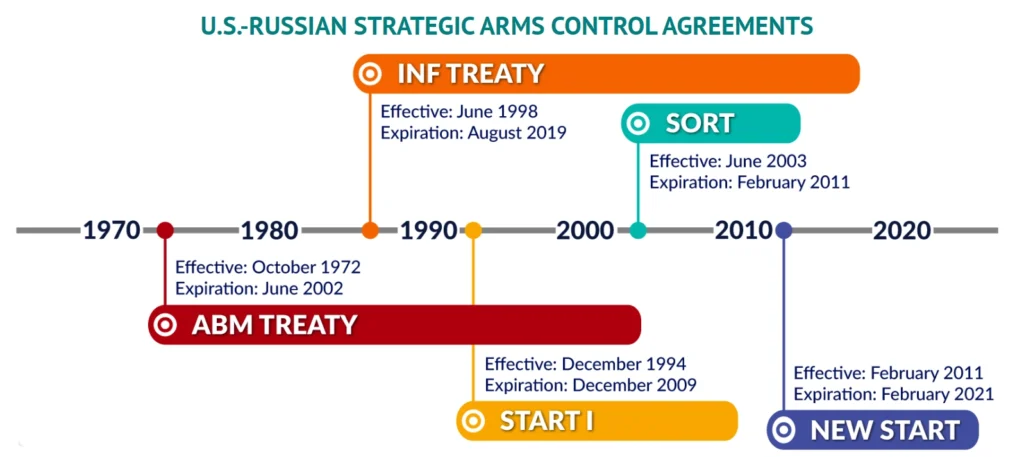 U.S.-RUSSIAN STRATEGIC ARMS CONTROL AGREEMENTS

INF TREATY
Effective: June 1998
Expiration: August 2019

SORT
Effective: June 2003
Expiration: February 2011

1970 1980 1990 2000 2010 2020

Effective: October 1972
Expiration: June 2002
ABM TREATY

Effective: December 1994
Expiration: December 2009
START I

Effective: February 2011
Expiration: February 2021
NEW START